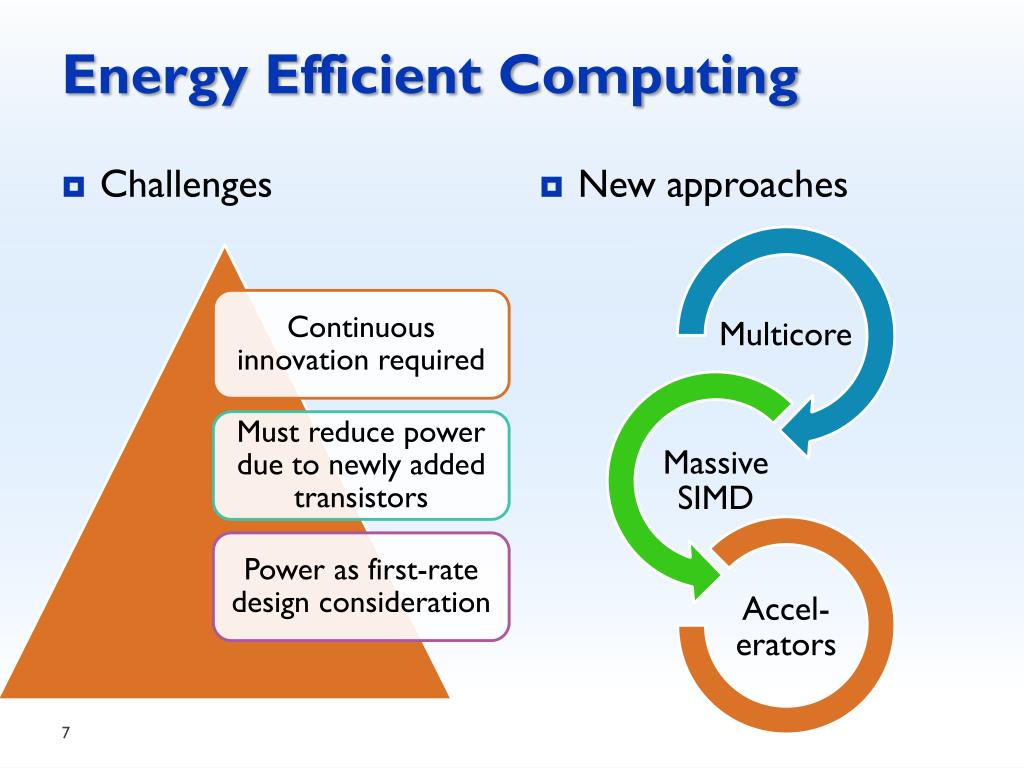 Energy Efficient Computing

Challenges

Continuous innovation required

Must reduce power due to newly added transistors

Power as first-rate design consideration

New approaches

Multicore

Massive SIMD

Accelerators

7